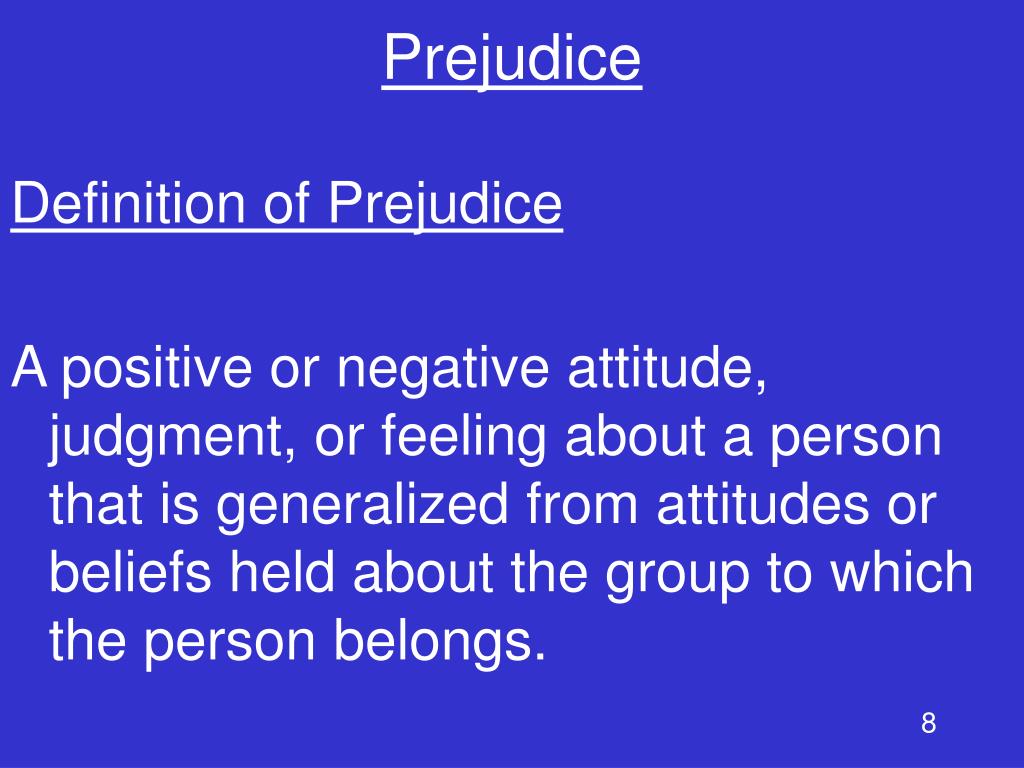 Prejudice

Definition of Prejudice

A positive or negative attitude, judgment, or feeling about a person that is generalized from attitudes or beliefs held about the group to which the person belongs.

8